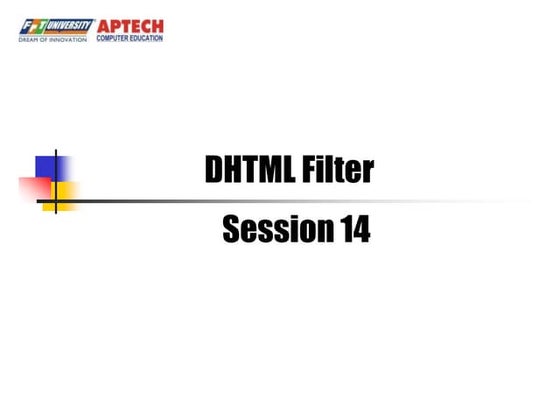 FPT UNIVERSITY
DREAM OF INNOVATION

APTECH
COMPUTER EDUCATION

DHTML Filter

Session 14